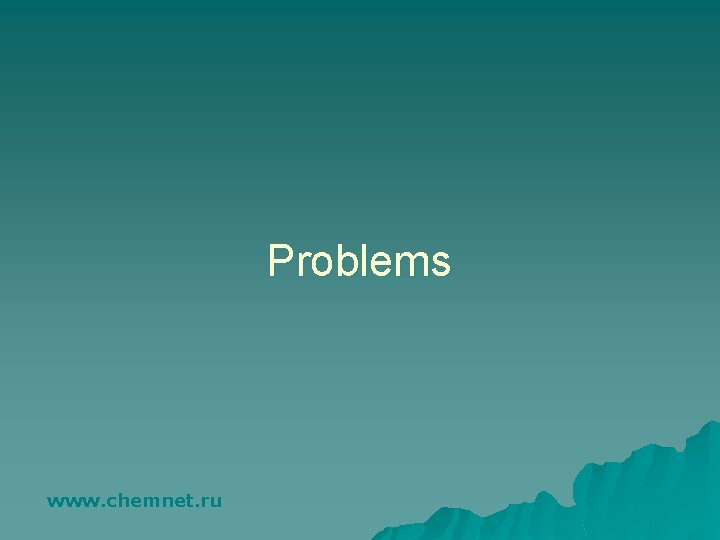 Problems

www.chemnet.ru